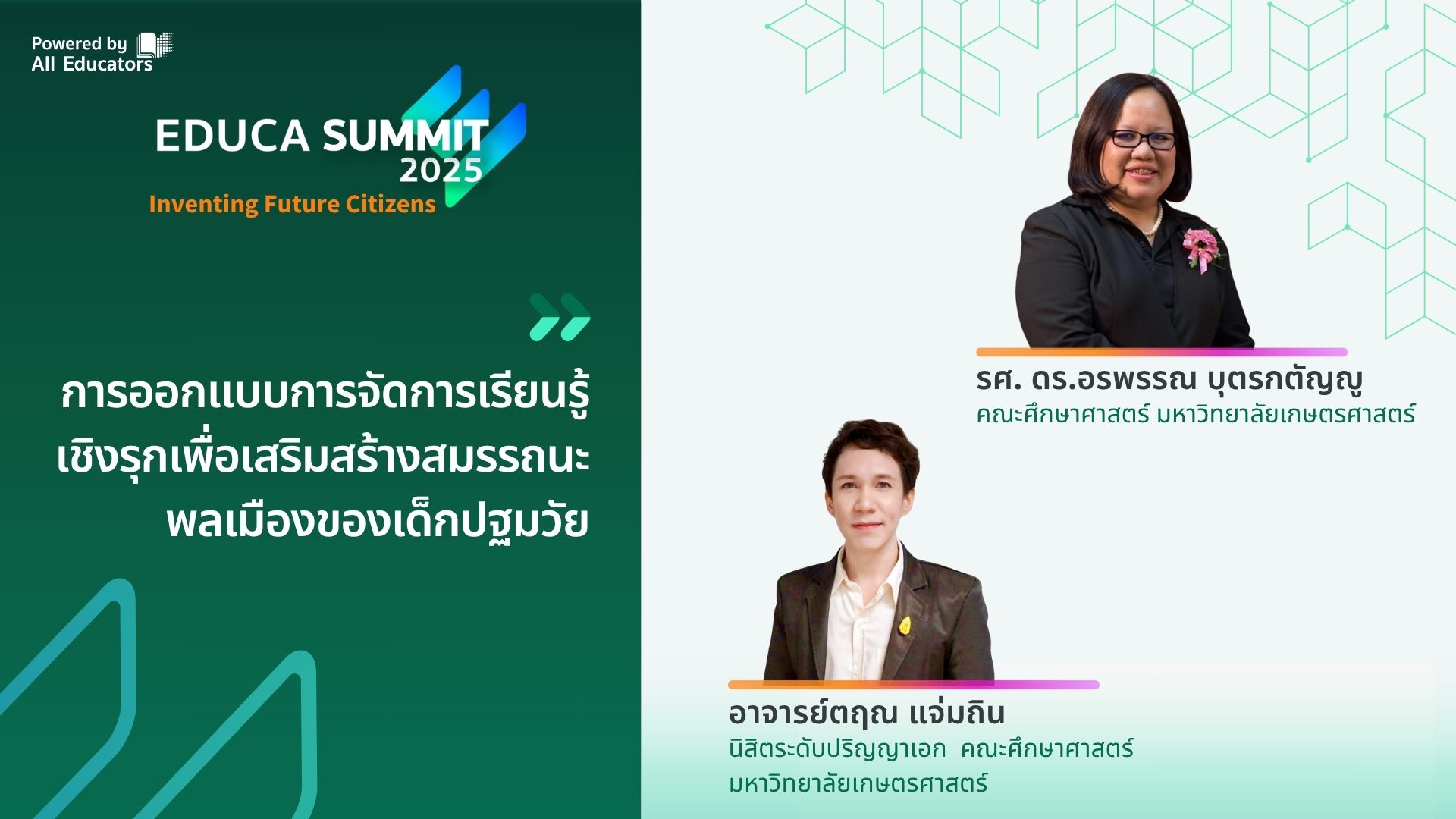 Powered by All Educators

EDUCA SUMMIT 2025
Inventing Future Citizens

การออกแบบการจัดการเรียนรู้เชิงรุกเพื่อเสริมสร้างสมรรถนะพลเมืองของเด็กปฐมวัย

รศ. ดร.อรพรรณ บุตรกตัญญู
คณะศึกษาศาสตร์ มหาวิทยาลัยเกษตรศาสตร์

อาจารย์ตฤณ แจ่มถิน
นิสิตระดับปริญญาเอก คณะศึกษาศาสตร์ มหาวิทยาลัยเกษตรศาสตร์